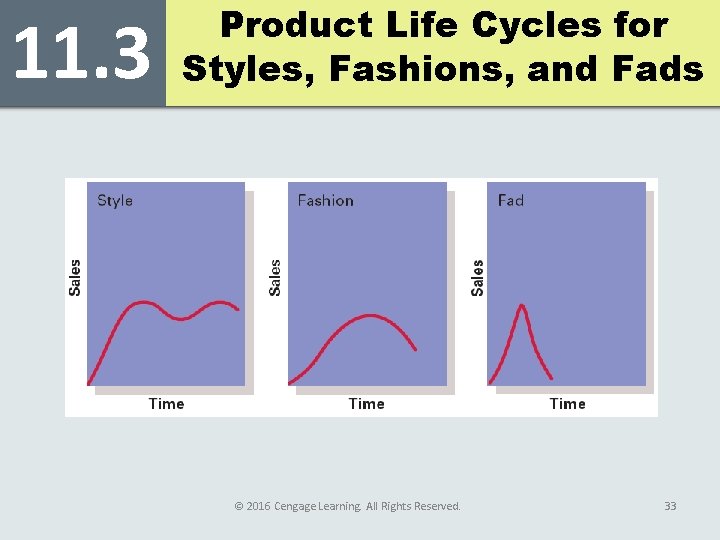 11.3 Product Life Cycles for Styles, Fashions, and Fads

Style
Sales
Time

Fashion
Sales
Time

Fad
Sales
Time

© 2016 Cengage Learning. All Rights Reserved.

33